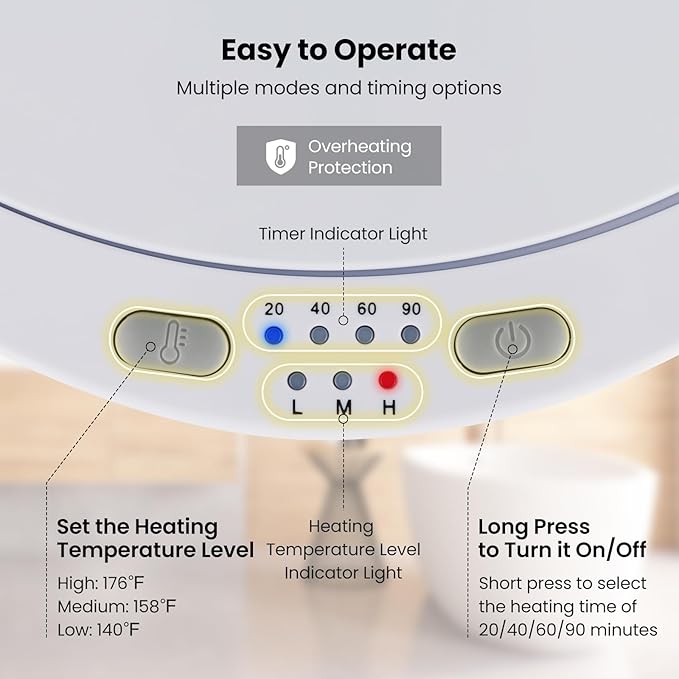 Easy to Operate

Multiple modes and timing options

Overheating Protection

Timer Indicator Light

20 40 60 90

L M H

Set the Heating Temperature Level

High: 176°F
Medium: 158°F
Low: 140°F

Heating Temperature Level Indicator Light

Long Press to Turn it On/Off

Short press to select the heating time of 20/40/60/90 minutes